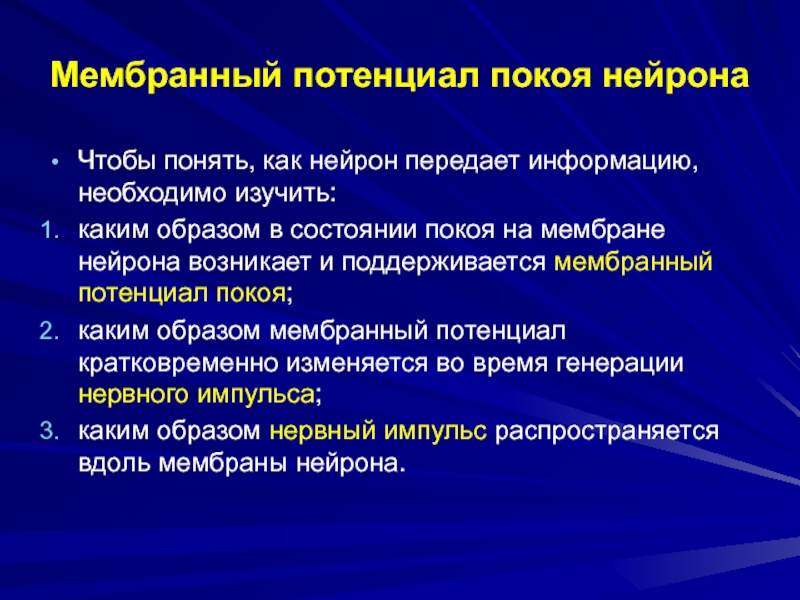 Мембранный потенциал покоя нейрона

• Чтобы понять, как нейрон передает информацию, необходимо изучить:
1. каким образом в состоянии покоя на мембране нейрона возникает и поддерживается мембранный потенциал покоя;
2. каким образом мембранный потенциал кратковременно изменяется во время генерации нервного импульса;
3. каким образом нервный импульс распространяется вдоль мембраны нейрона.